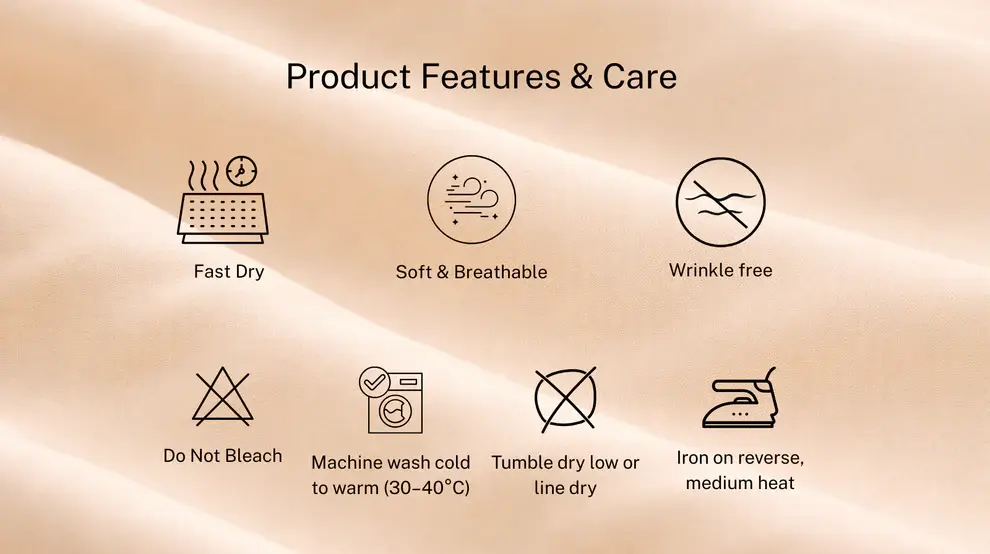 Product Features & Care

Fast Dry

Soft & Breathable

Wrinkle free

Do Not Bleach

Machine wash cold to warm (30–40°C)

Tumble dry low or line dry

Iron on reverse, medium heat